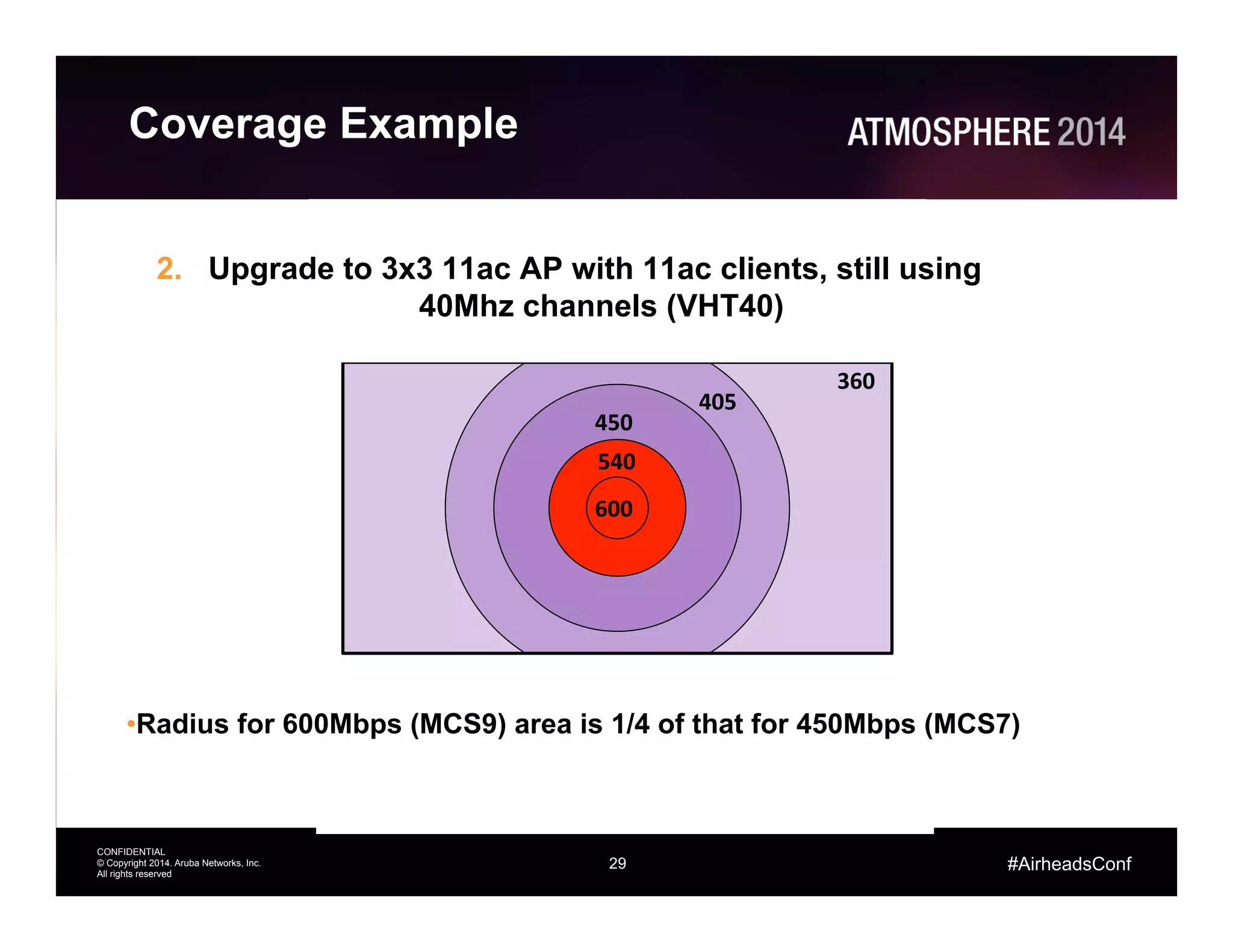 Coverage Example

ATMOSPHERE 2014

2. Upgrade to 3x3 11ac AP with 11ac clients, still using 40Mhz channels (VHT40)

360

405

450

540

600

•Radius for 600Mbps (MCS9) area is 1/4 of that for 450Mbps (MCS7)

CONFIDENTIAL
© Copyright 2014. Aruba Networks, Inc.
All rights reserved

29

#AirheadsConf